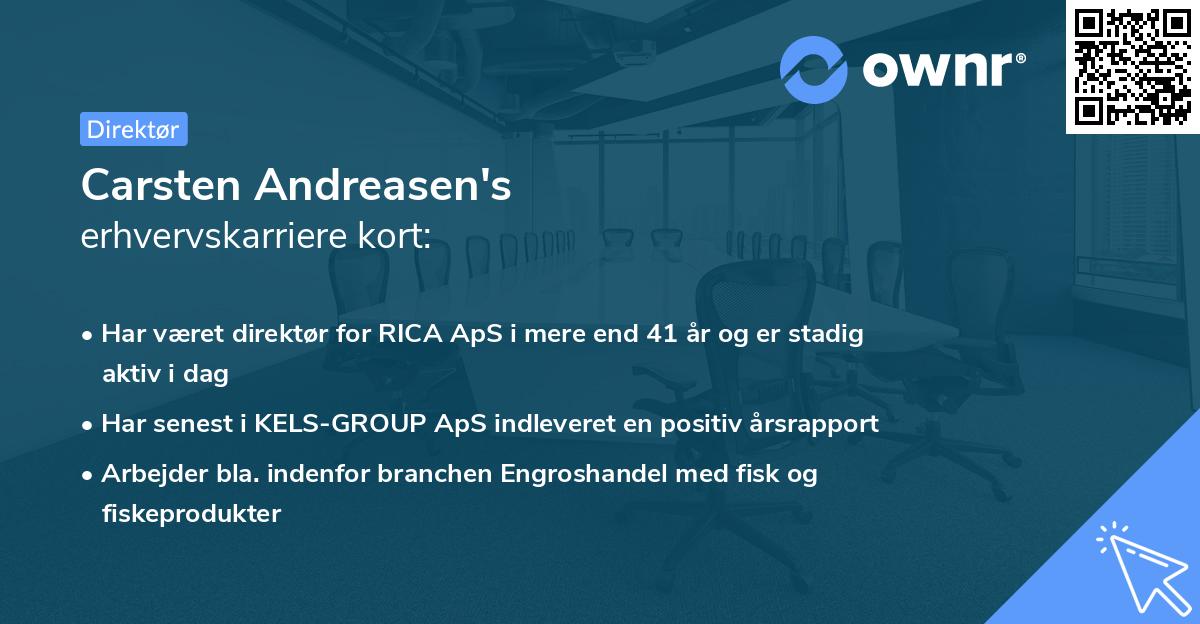 ownr®

Direktør

Carsten Andreasen's
erhvervskarriere kort:

• Har været direktør for RICA ApS i mere end 41 år og er stadig aktiv i dag

• Har senest i KELS-GROUP ApS indleveret en positiv årsrapport

• Arbejder bla. indenfor branchen Engroshandel med fisk og fiskeprodukter